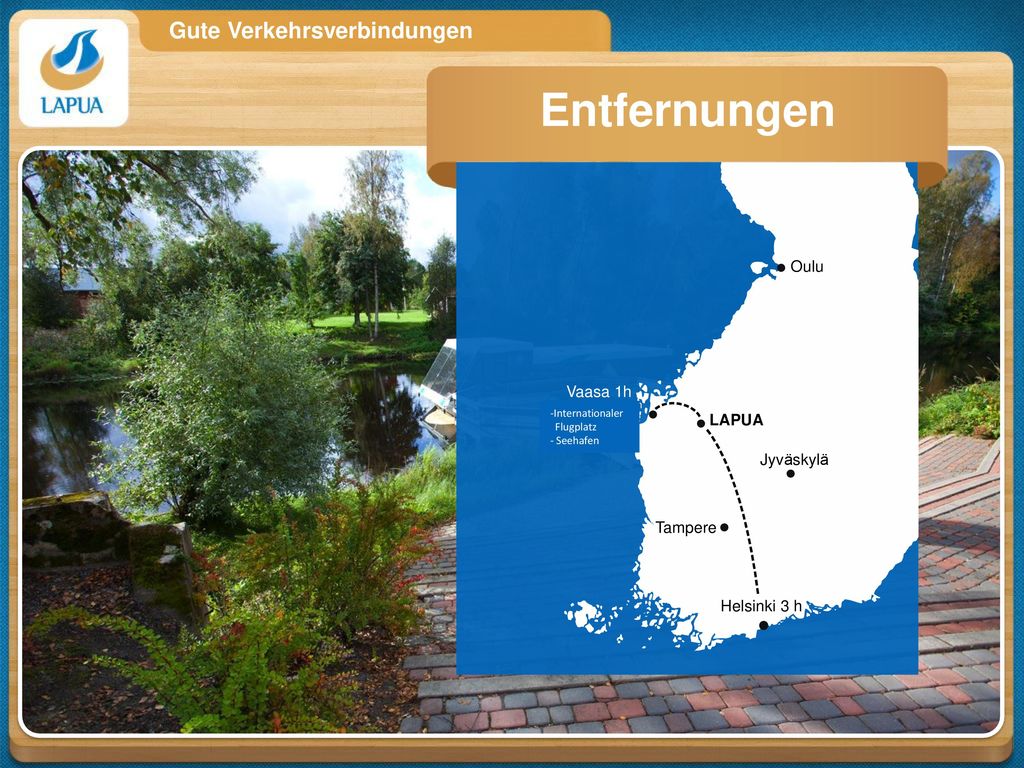 LAPUA

Gute Verkehrsverbindungen

Entfernungen

Oulu

Vaasa 1h
-Internationaler Flugplatz
- Seehafen

LAPUA

Jyväskylä

Tampere

Helsinki 3 h